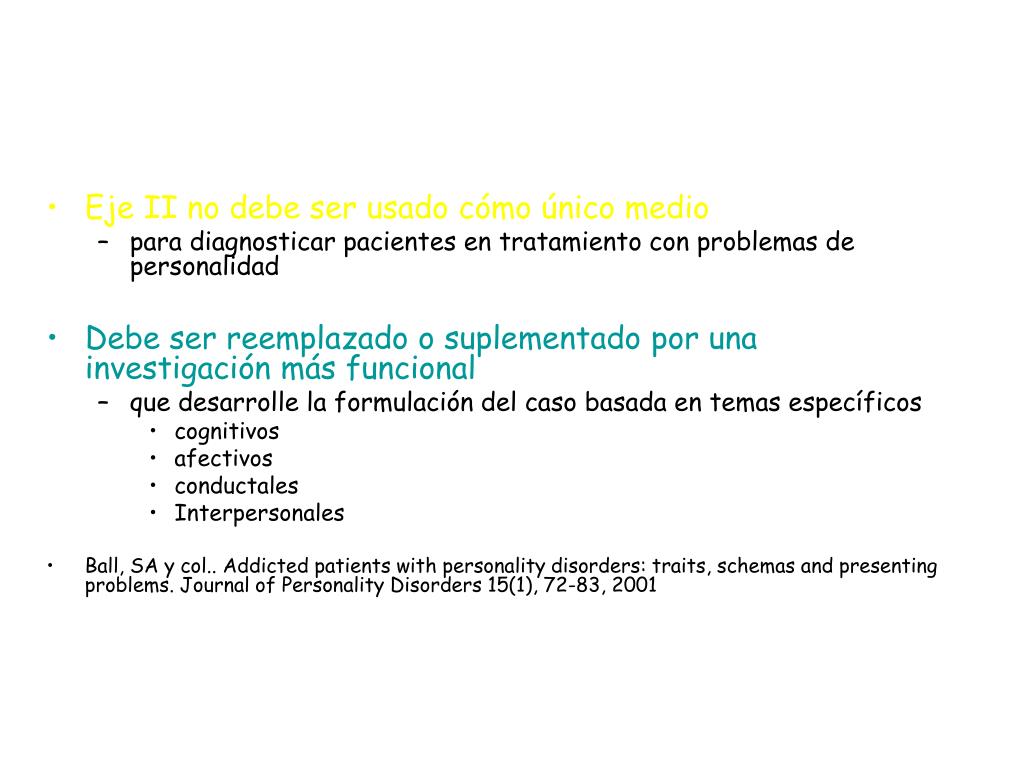 • Eje II no debe ser usado cómo único medio
– para diagnosticar pacientes en tratamiento con problemas de personalidad

• Debe ser reemplazado o suplementado por una investigación más funcional
– que desarrolle la formulación del caso basada en temas específicos
• cognitivos
• afectivos
• conductales
• Interpersonales

• Ball, SA y col.. Addicted patients with personality disorders: traits, schemas and presenting problems. Journal of Personality Disorders 15(1), 72-83, 2001